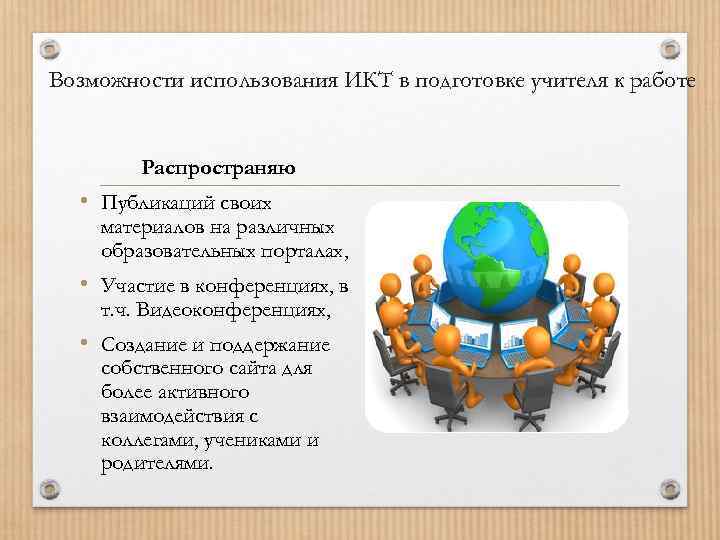 Возможности использования ИКТ в подготовке учителя к работе

Распространяю

• Публикаций своих материалов на различных образовательных порталах,

• Участие в конференциях, в т.ч. Видеоконференциях,

• Создание и поддержание собственного сайта для более активного взаимодействия с коллегами, учениками и родителями.